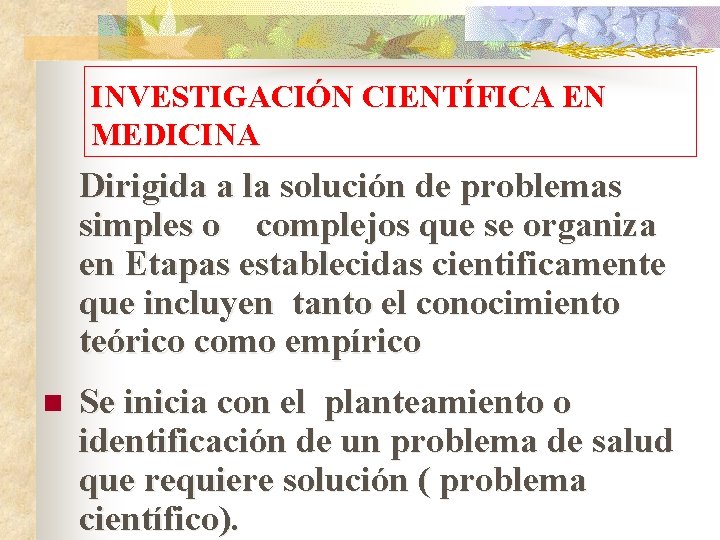 INVESTIGACIÓN CIENTÍFICA EN MEDICINA

Dirigida a la solución de problemas simples o complejos que se organiza en Etapas establecidas cientificamente que incluyen tanto el conocimiento teórico como empírico

Se inicia con el planteamiento o identificación de un problema de salud que requiere solución ( problema científico).